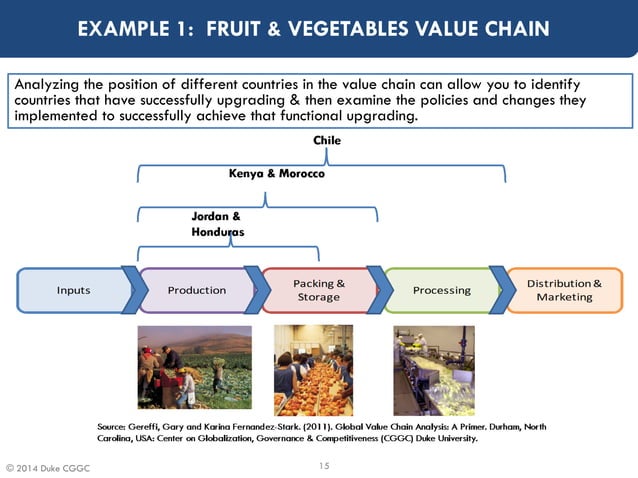 EXAMPLE 1: FRUIT & VEGETABLES VALUE CHAIN

Analyzing the position of different countries in the value chain can allow you to identify countries that have successfully upgrading & then examine the policies and changes they implemented to successfully achieve that functional upgrading.

Chile

Kenya & Morocco

Jordan & Honduras

Inputs

Production

Packing & Storage

Processing

Distribution & Marketing

Source: Gereffi, Gary and Karina Fernandez-Stark. (2011). Global Value Chain Analysis: A Primer. Durham, North Carolina, USA: Center on Globalization, Governance & Competitiveness (CGGC) Duke University.

© 2014 Duke CGGC

15